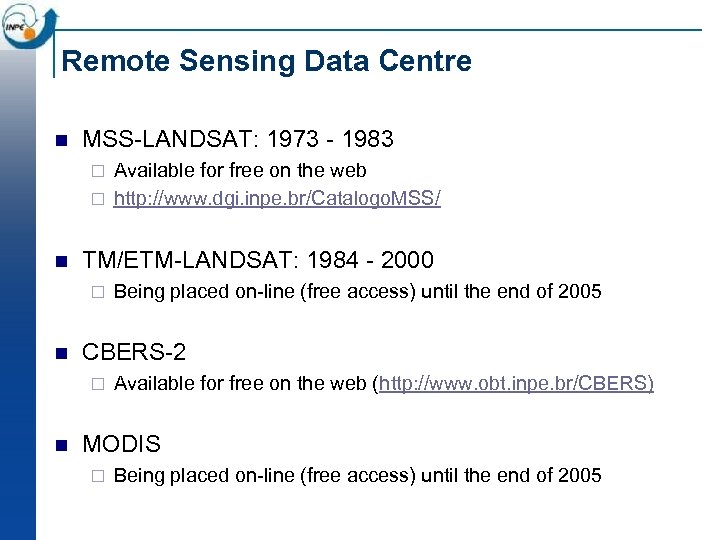 INPE

Remote Sensing Data Centre

MSS-LANDSAT: 1973 - 1983

Available for free on the web

http://www.dgi.inpe.br/CatalogoMSS/

TM/ETM-LANDSAT: 1984 - 2000

Being placed on-line (free access) until the end of 2005

CBERS-2

Available for free on the web (http://www.obt.inpe.br/CBERS)

MODIS

Being placed on-line (free access) until the end of 2005